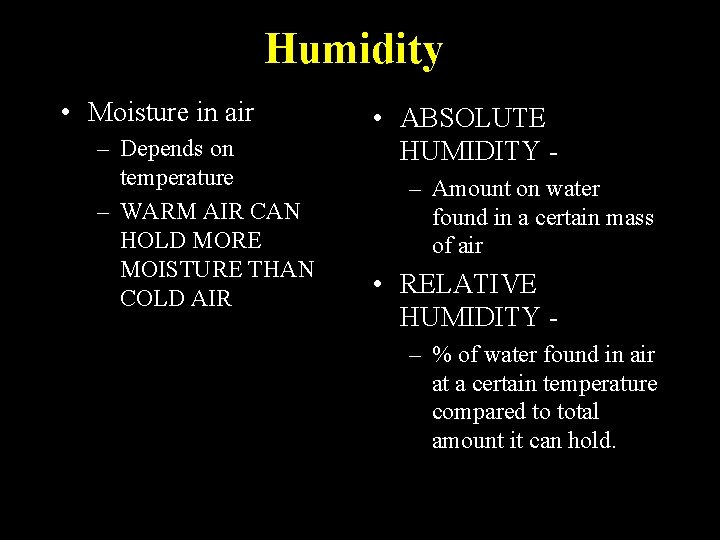 Humidity

• Moisture in air
– Depends on temperature
– WARM AIR CAN HOLD MORE MOISTURE THAN COLD AIR

• ABSOLUTE HUMIDITY -
– Amount on water found in a certain mass of air

• RELATIVE HUMIDITY -
– % of water found in air at a certain temperature compared to total amount it can hold.